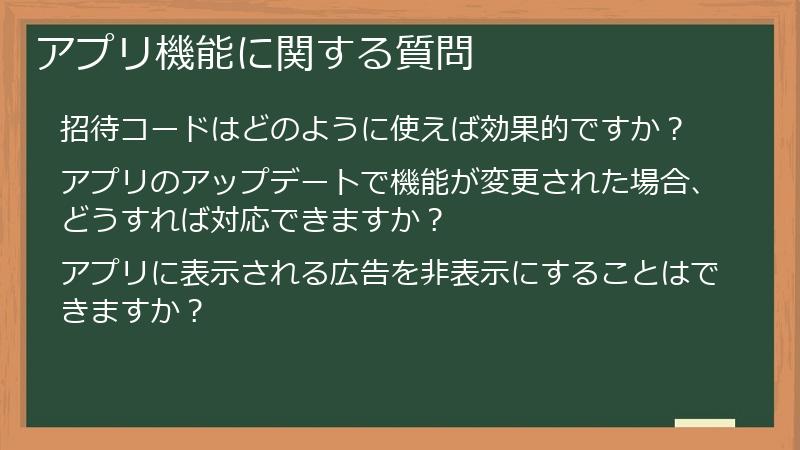 アプリ機能に関する質問

招待コードはどのように使えば効果的ですか？

アプリのアップデートで機能が変更された場合、どうすれば対応できますか？

アプリに表示される広告を非表示にすることはできますか？